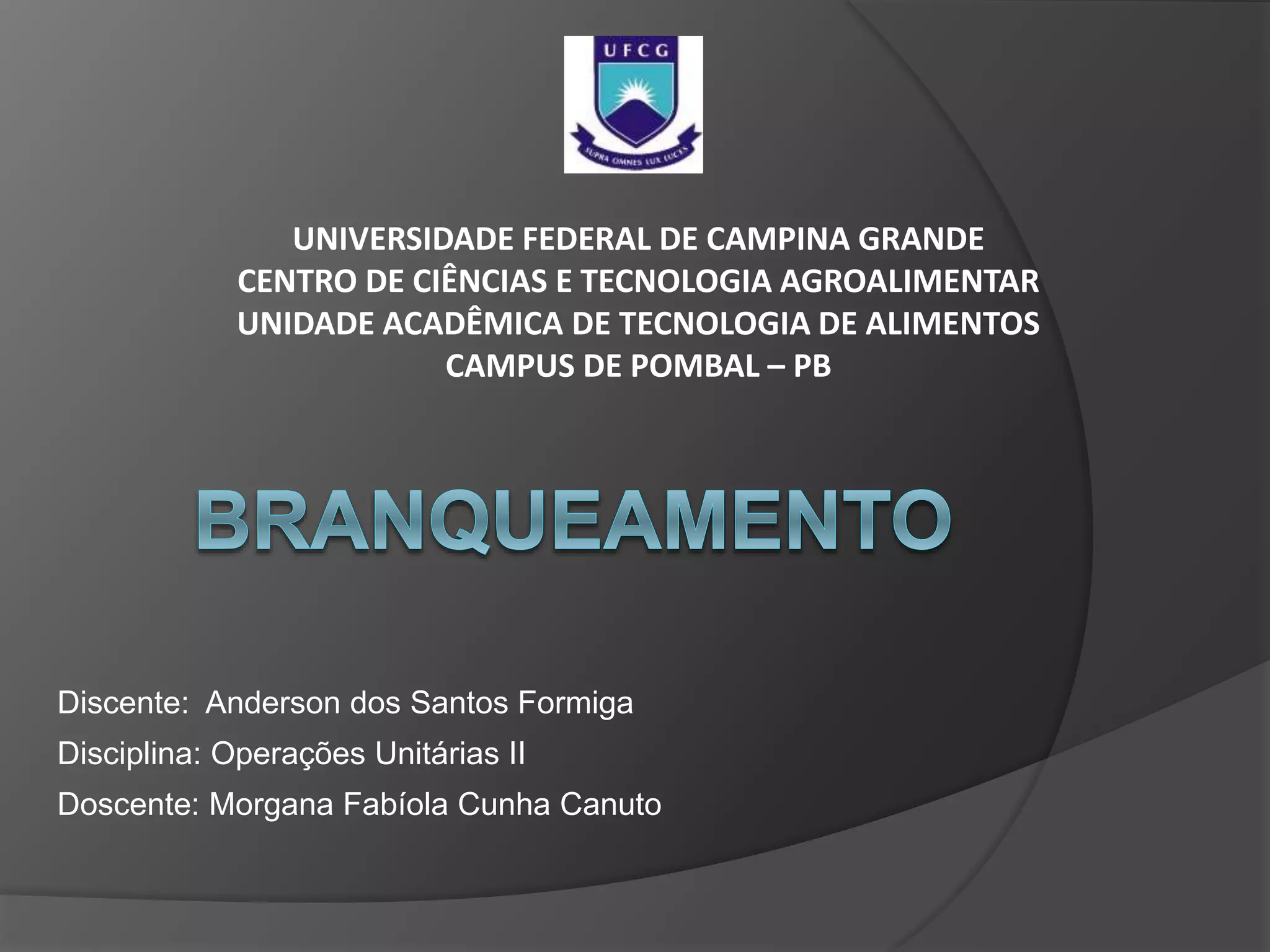 UFCG

SUPRA OMNES LUX LUCES

UNIVERSIDADE FEDERAL DE CAMPINA GRANDE
CENTRO DE CIÊNCIAS E TECNOLOGIA AGROALIMENTAR
UNIDADE ACADÊMICA DE TECNOLOGIA DE ALIMENTOS
CAMPUS DE POMBAL – PB

BRANQUEAMENTO

Discente: Anderson dos Santos Formiga

Disciplina: Operações Unitárias II

Doscente: Morgana Fabíola Cunha Canuto